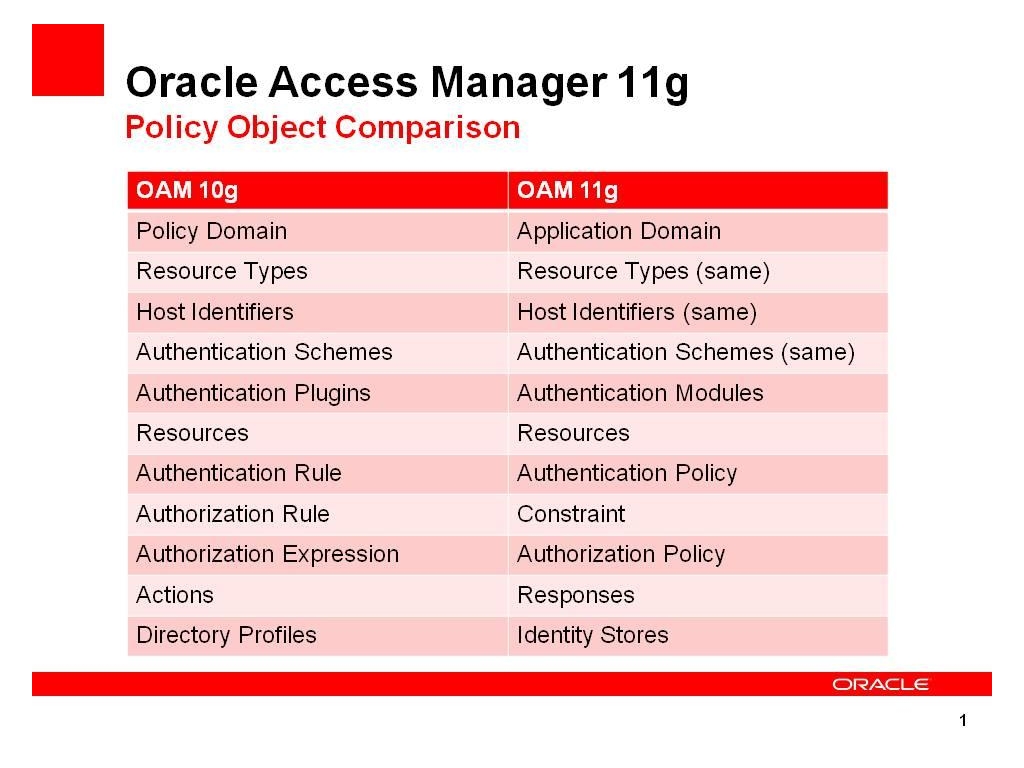 Oracle Access Manager 11g
Policy Object Comparison

| OAM 10g | OAM 11g |
|---|---|
| Policy Domain | Application Domain |
| Resource Types | Resource Types (same) |
| Host Identifiers | Host Identifiers (same) |
| Authentication Schemes | Authentication Schemes (same) |
| Authentication Plugins | Authentication Modules |
| Resources | Resources |
| Authentication Rule | Authentication Policy |
| Authorization Rule | Constraint |
| Authorization Expression | Authorization Policy |
| Actions | Responses |
| Directory Profiles | Identity Stores |

ORACLE

1